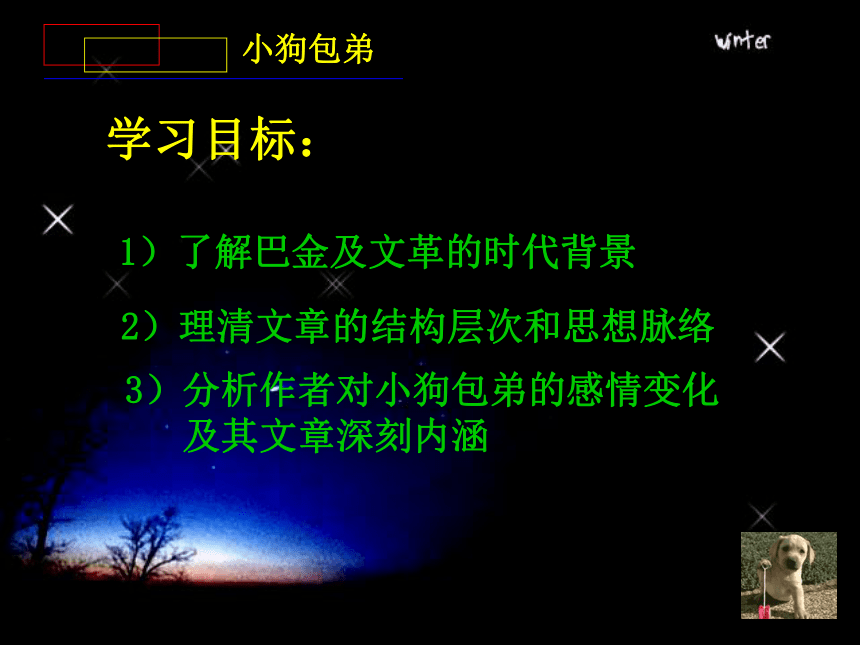 小狗包弟

winter

学习目标：

1）了解巴金及文革的时代背景

2）理清文章的结构层次和思想脉络

3）分析作者对小狗包弟的感情变化及其文章深刻内涵